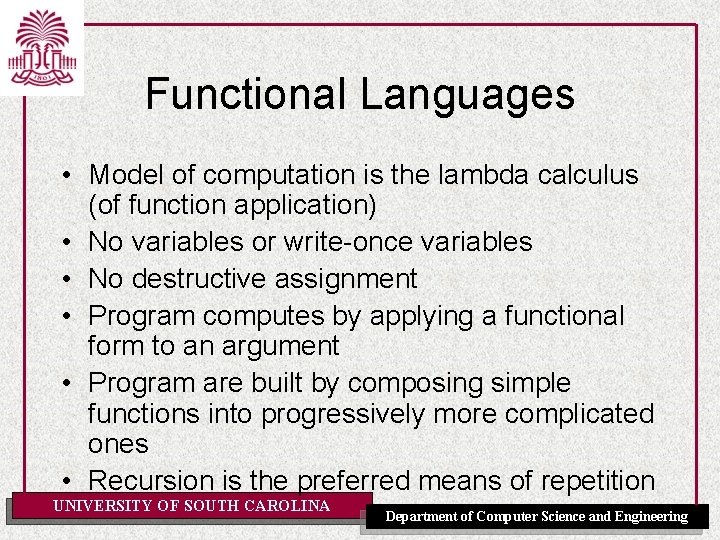 1801

Functional Languages

• Model of computation is the lambda calculus (of function application)
• No variables or write-once variables
• No destructive assignment
• Program computes by applying a functional form to an argument
• Program are built by composing simple functions into progressively more complicated ones
• Recursion is the preferred means of repetition

UNIVERSITY OF SOUTH CAROLINA

Department of Computer Science and Engineering